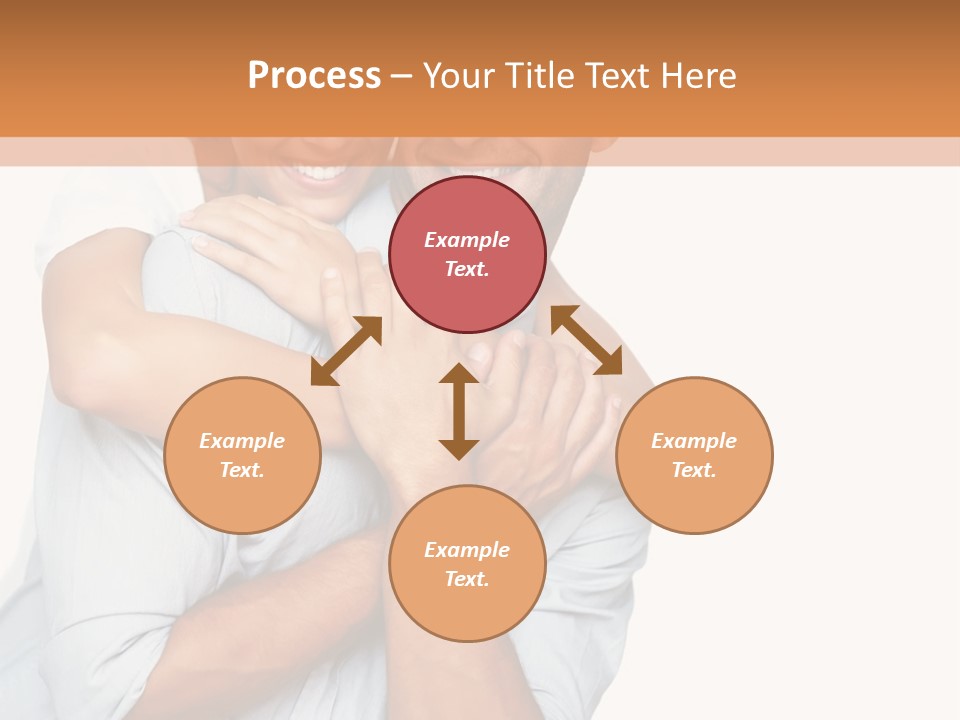 Process – Your Title Text Here

Example Text.

Example Text.

Example Text.

Example Text.